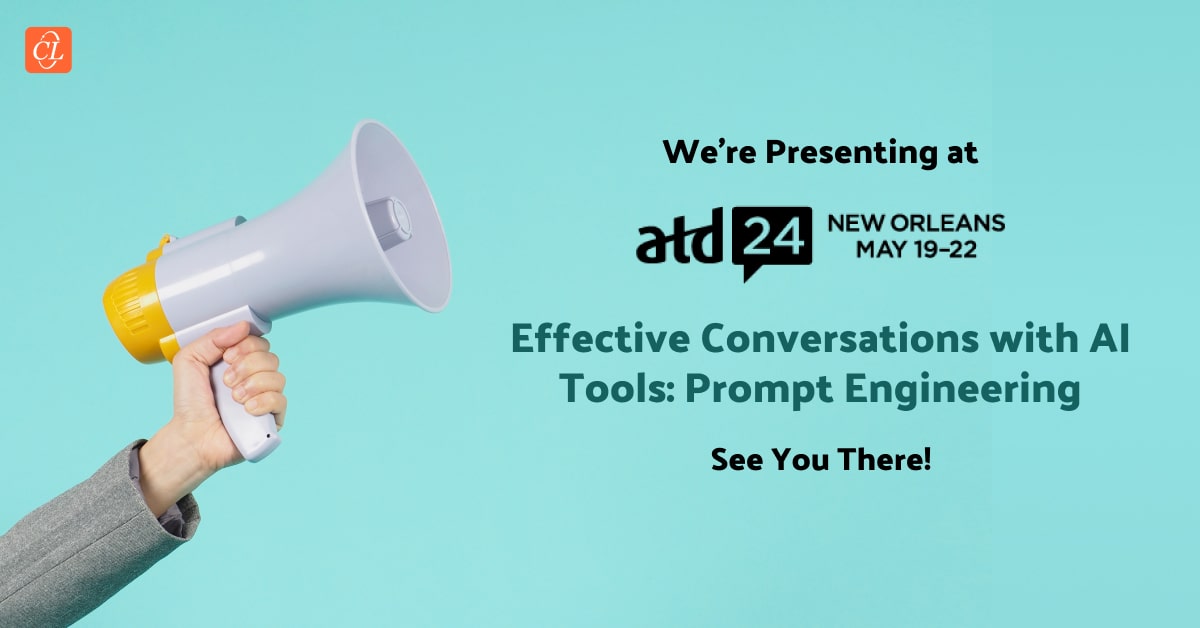 CL

We're Presenting at

atd 24 NEW ORLEANS MAY 19–22

Effective Conversations with AI Tools: Prompt Engineering

See You There!